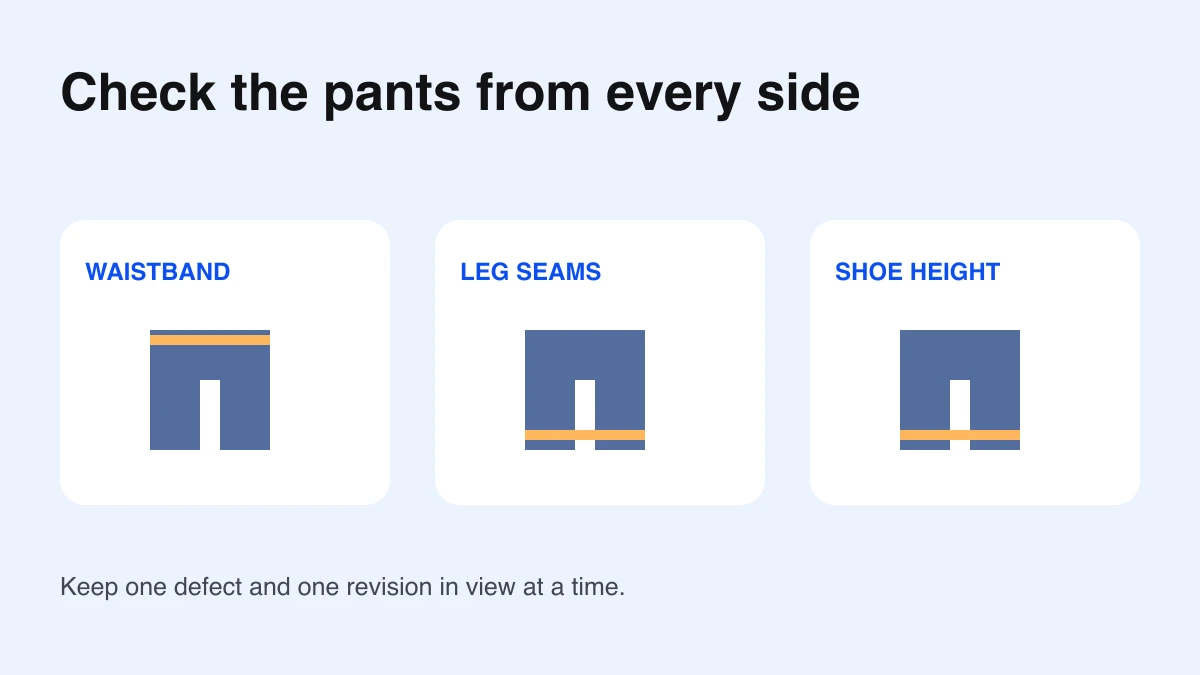 Check the pants from every side

WAISTBAND

LEG SEAMS

SHOE HEIGHT

Keep one defect and one revision in view at a time.